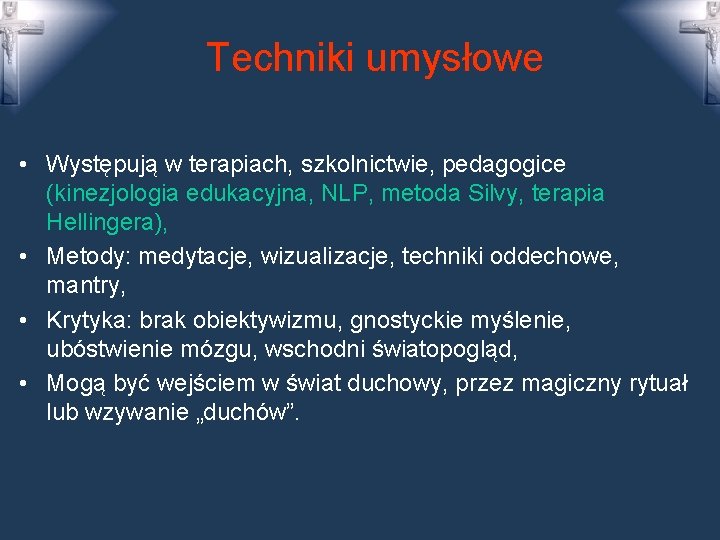 Techniki umysłowe

• Występują w terapiach, szkolnictwie, pedagogice (kinezjologia edukacyjna, NLP, metoda Silvy, terapia Hellingera),
• Metody: medytacje, wizualizacje, techniki oddechowe, mantry,
• Krytyka: brak obiektywizmu, gnostyckie myślenie, ubóstwienie mózgu, wschodni światopogląd,
• Mogą być wejściem w świat duchowy, przez magiczny rytuał lub wzywanie „duchów”.